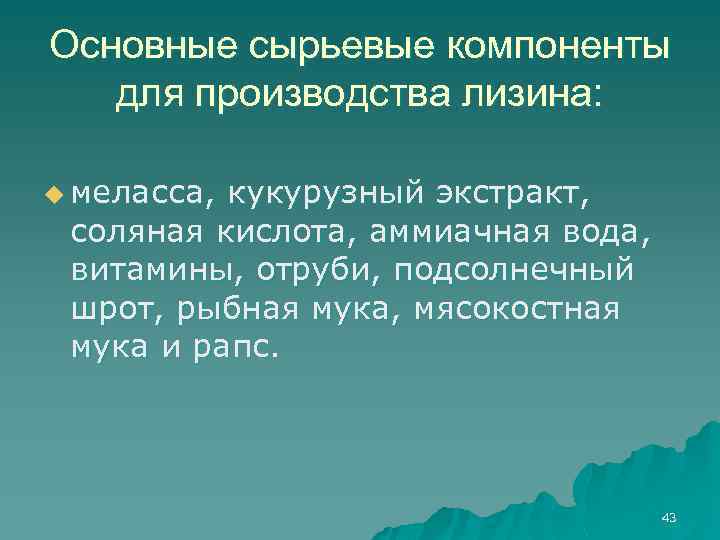 Основные сырьевые компоненты для производства лизина:

меласса, кукурузный экстракт, соляная кислота, аммиачная вода, витамины, отруби, подсолнечный шрот, рыбная мука, мясокостная мука и рапс.

43